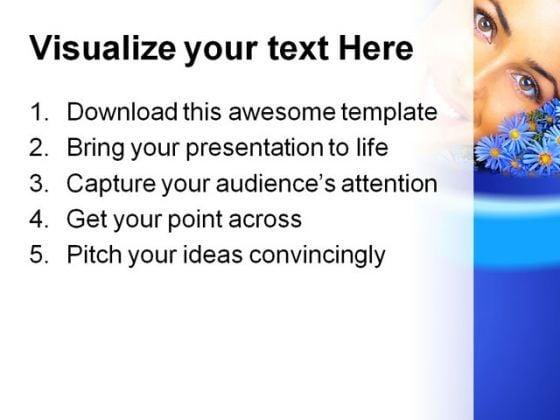 Visualize your text Here

1. Download this awesome template
2. Bring your presentation to life
3. Capture your audience's attention
4. Get your point across
5. Pitch your ideas convincingly